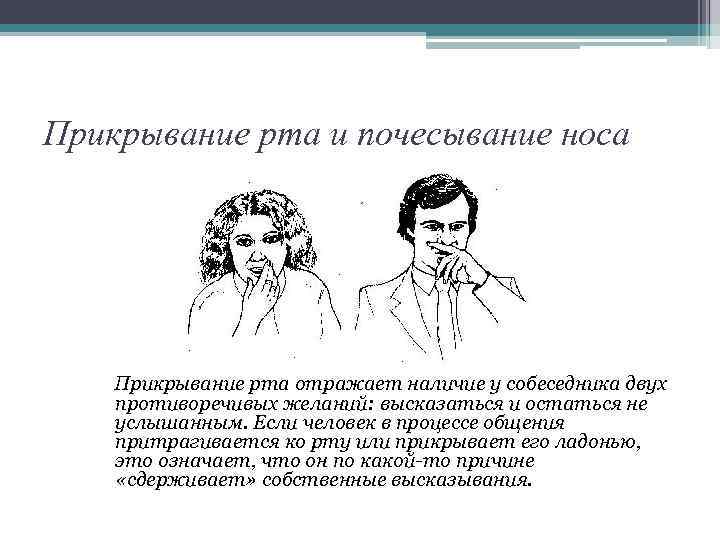 Прикрывание рта и почесывание носа

Прикрывание рта отражает наличие у собеседника двух противоречивых желаний: высказаться и остаться не услышанным. Если человек в процессе общения притрагивается ко рту или прикрывает его ладонью, это означает, что он по какой-то причине «сдерживает» собственные высказывания.